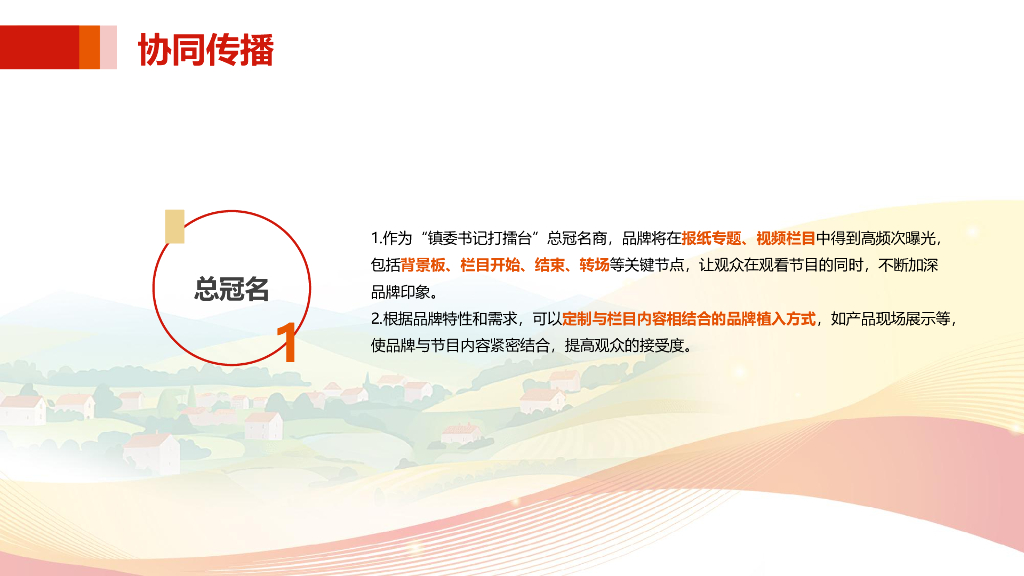 协同传播

总冠名

1

1.作为“镇委书记打擂台”总冠名商，品牌将在报纸专题、视频栏目中得到高频次曝光，包括背景板、栏目开始、结束、转场等关键节点，让观众在观看节目的同时，不断加深品牌印象。
2.根据品牌特性和需求，可以定制与栏目内容相结合的品牌植入方式，如产品现场展示等，使品牌与节目内容紧密结合，提高观众的接受度。